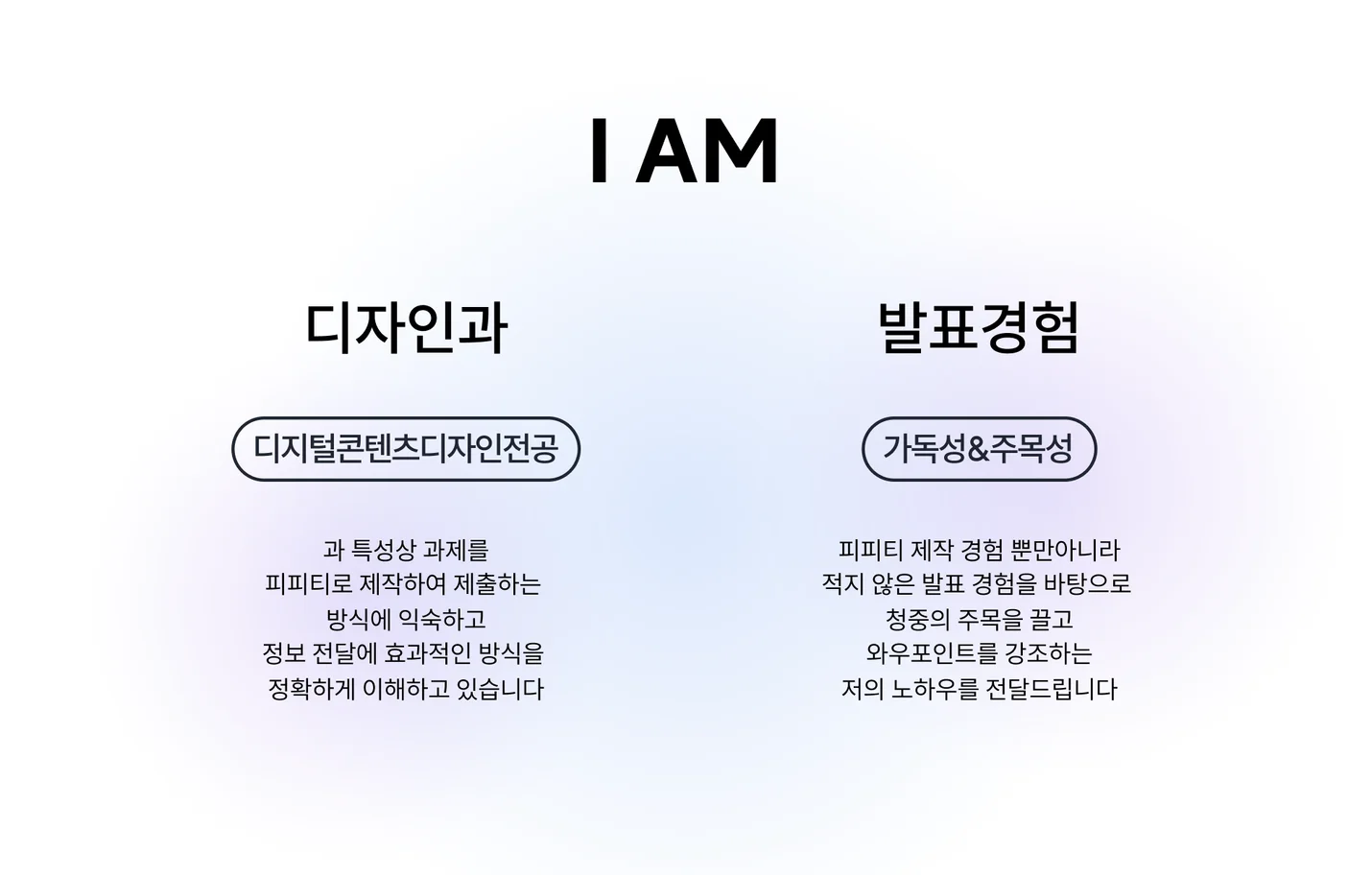 I AM

디자인과

디지털콘텐츠디자인전공

과 특성상 과제를
피피티로 제작하여 제출하는
방식에 익숙하고
정보 전달에 효과적인 방식을
정확하게 이해하고 있습니다

발표경험

가독성&주목성

피피티 제작 경험 뿐만아니라
적지 않은 발표 경험을 바탕으로
청중의 주목을 끌고
와우포인트를 강조하는
저의 노하우를 전달드립니다